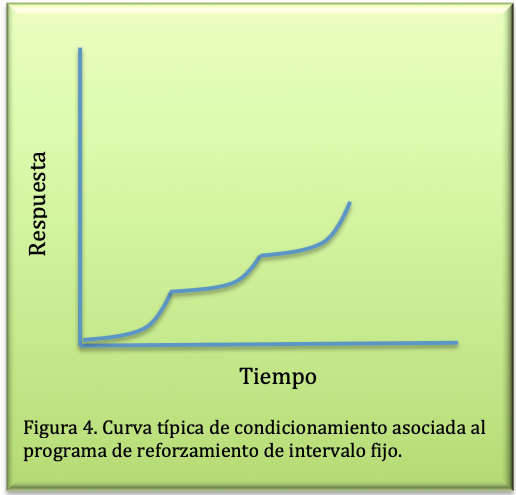 Respuesta

Tiempo

Figura 4. Curva típica de condicionamiento asociada al programa de reforzamiento de intervalo fijo.